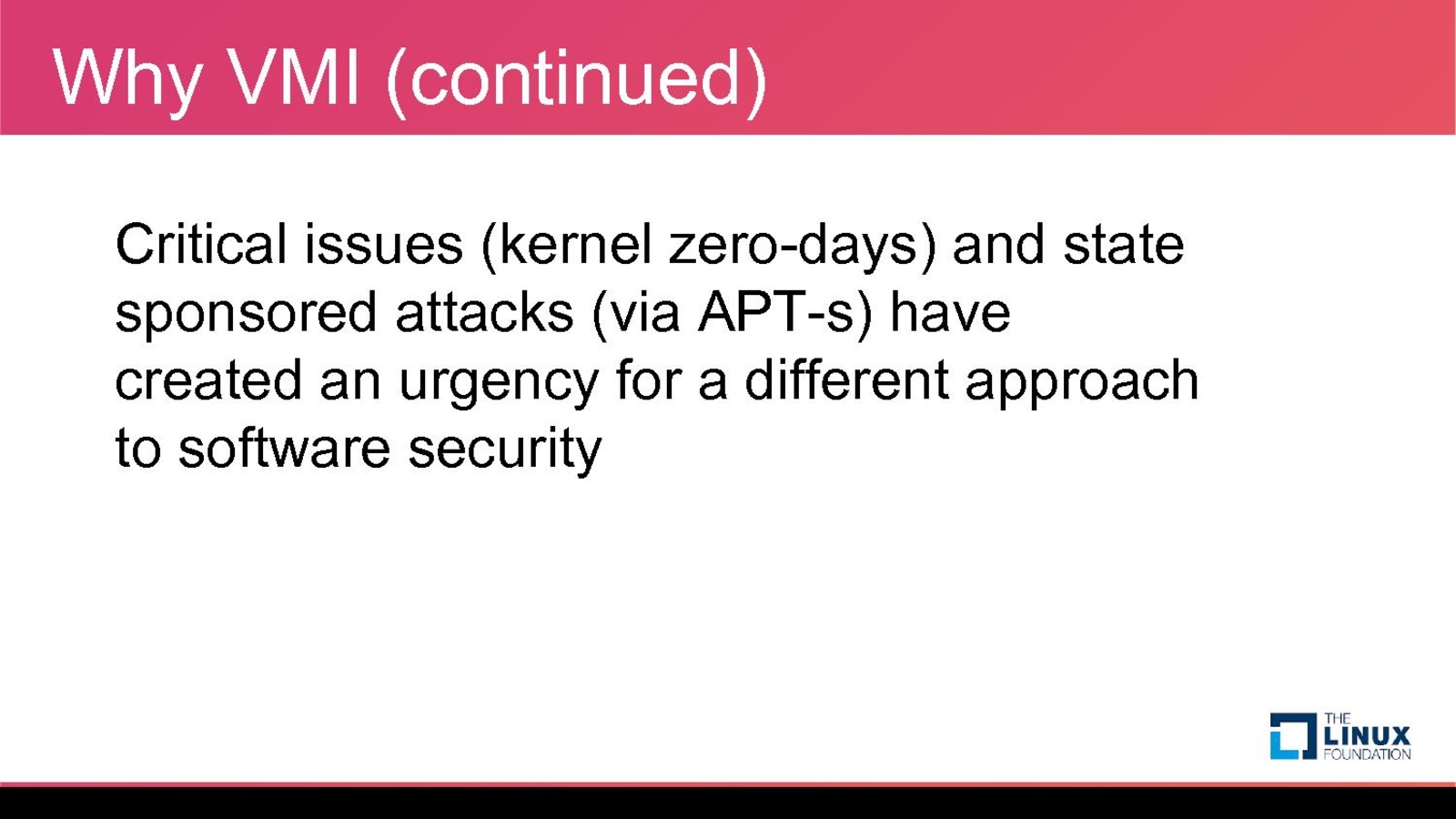 Why VMI (continued)

Critical issues (kernel zero-days) and state sponsored attacks (via APT-s) have created an urgency for a different approach to software security

THE LINUX FOUNDATION